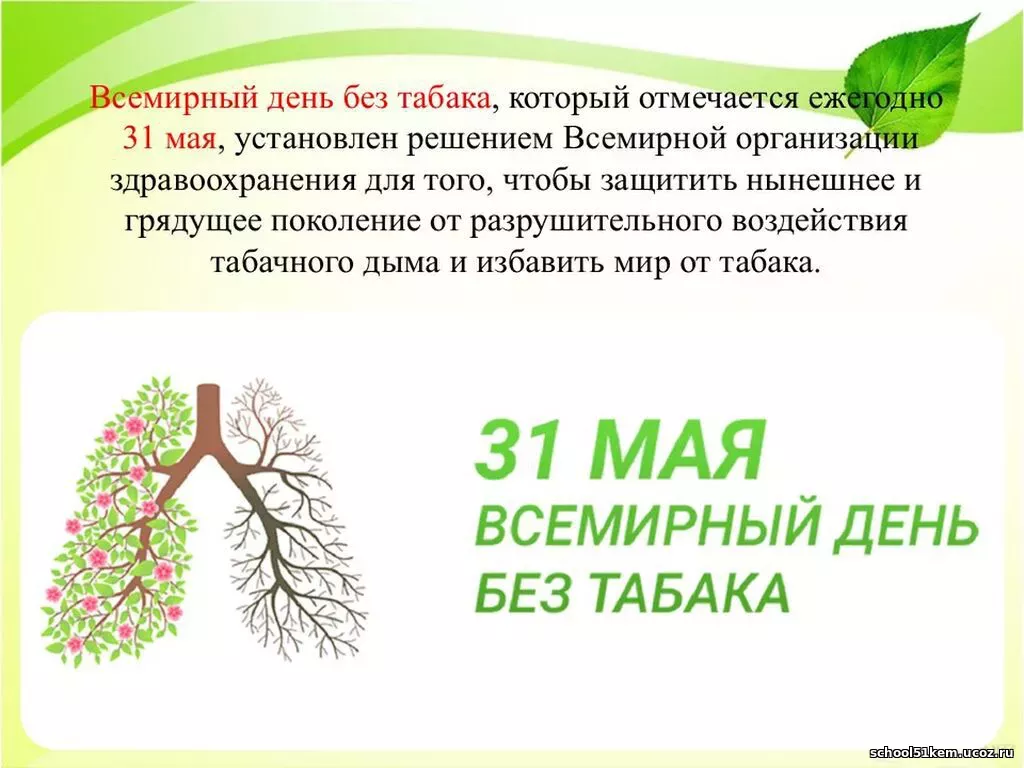 Всемирный день без табака, который отмечается ежегодно 31 мая, установлен решением Всемирной организации здравоохранения для того, чтобы защитить нынешнее и грядущее поколение от разрушительного воздействия табачного дыма и избавить мир от табака.

31 МАЯ
ВСЕМИРНЫЙ ДЕНЬ
БЕЗ ТАБАКА

school51kem.ucoz.ru